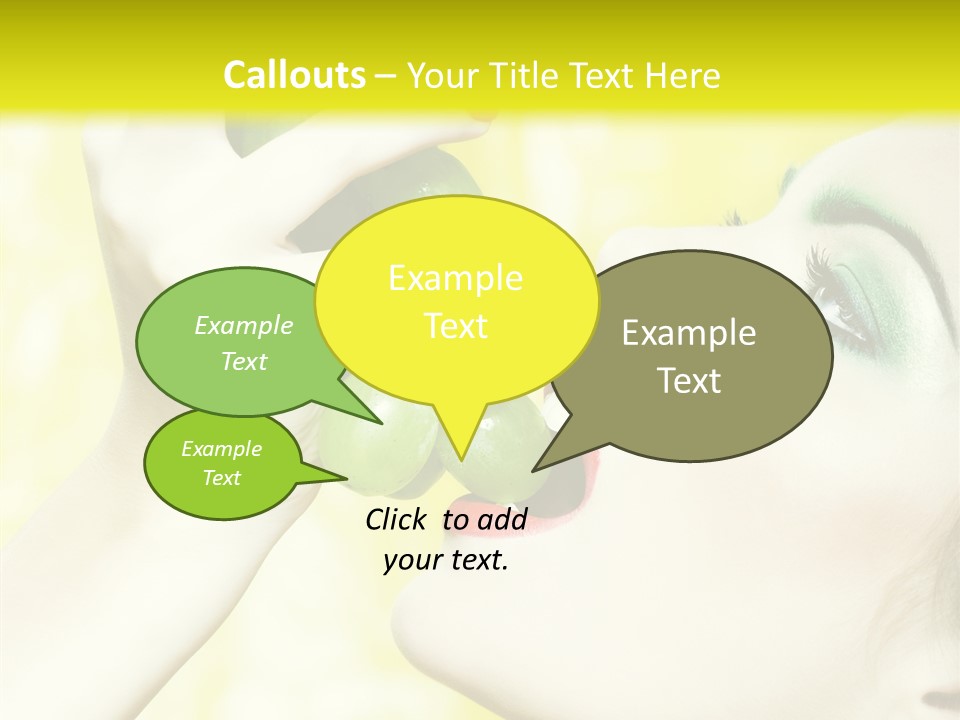 Callouts – Your Title Text Here

Example Text

Example Text

Example Text

Example Text

Click to add your text.